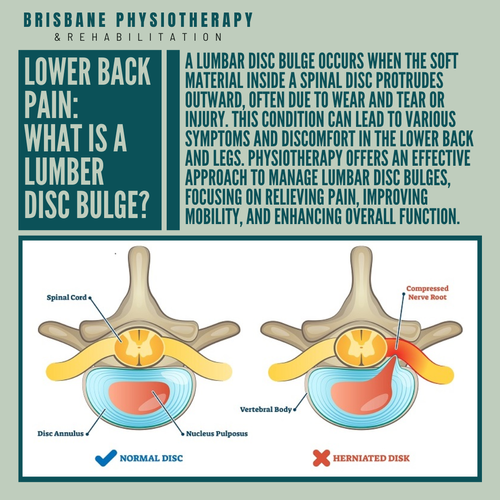 BRISBANE PHYSIOTHERAPY
& REHABILITATION

LOWER BACK PAIN: WHAT IS A LUMBER DISC BULGE?

A LUMBAR DISC BULGE OCCURS WHEN THE SOFT MATERIAL INSIDE A SPINAL DISC PROTRUDES OUTWARD, OFTEN DUE TO WEAR AND TEAR OR INJURY. THIS CONDITION CAN LEAD TO VARIOUS SYMPTOMS AND DISCOMFORT IN THE LOWER BACK AND LEGS. PHYSIOTHERAPY OFFERS AN EFFECTIVE APPROACH TO MANAGE LUMBAR DISC BULGES, FOCUSING ON RELIEVING PAIN, IMPROVING MOBILITY, AND ENHANCING OVERALL FUNCTION.

Spinal Cord
Disc Annulus
Nucleus Pulposus
NORMAL DISC

Compressed Nerve Root
Vertebral Body
HERNIATED DISK